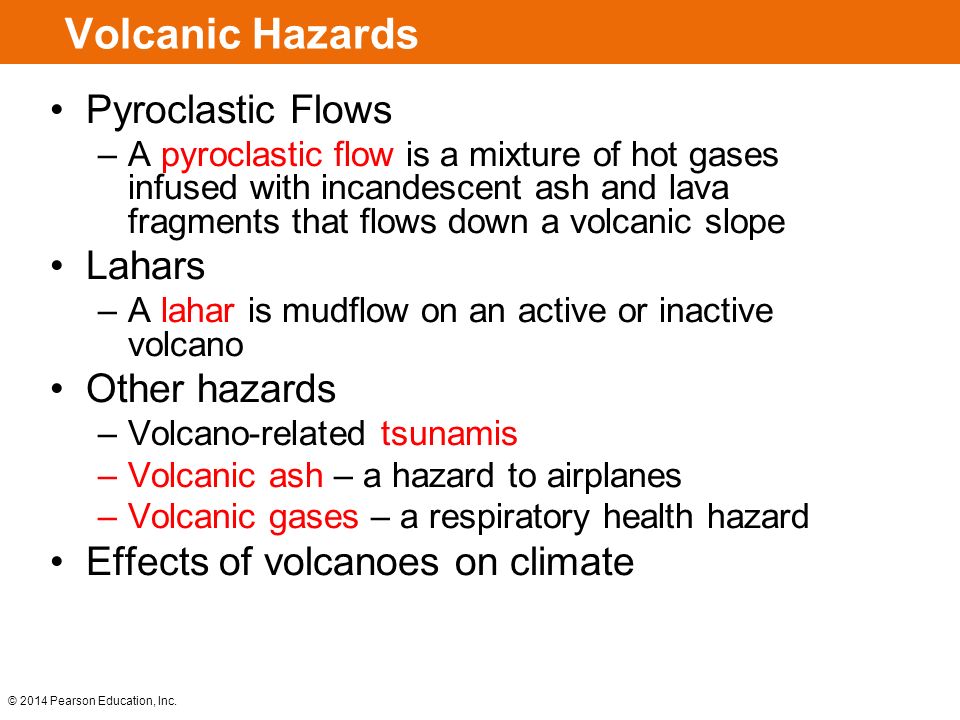 Volcanic Hazards

• Pyroclastic Flows
  – A pyroclastic flow is a mixture of hot gases infused with incandescent ash and lava fragments that flows down a volcanic slope
• Lahars
  – A lahar is mudflow on an active or inactive volcano
• Other hazards
  – Volcano-related tsunamis
  – Volcanic ash – a hazard to airplanes
  – Volcanic gases – a respiratory health hazard
• Effects of volcanoes on climate

© 2014 Pearson Education, Inc.